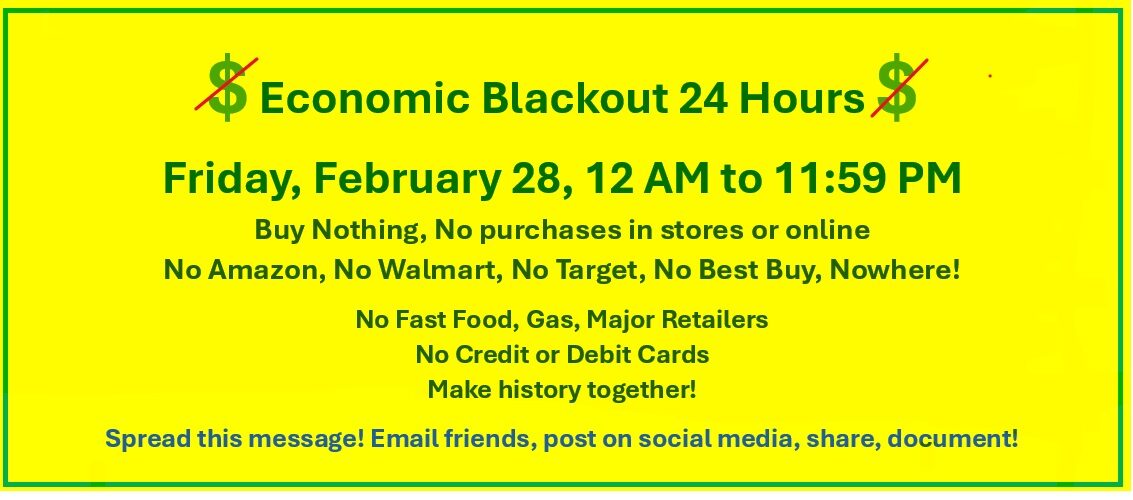 $ Economic Blackout 24 Hours $

Friday, February 28, 12 AM to 11:59 PM

Buy Nothing, No purchases in stores or online

No Amazon, No Walmart, No Target, No Best Buy, Nowhere!

No Fast Food, Gas, Major Retailers
No Credit or Debit Cards
Make history together!

Spread this message! Email friends, post on social media, share, document!